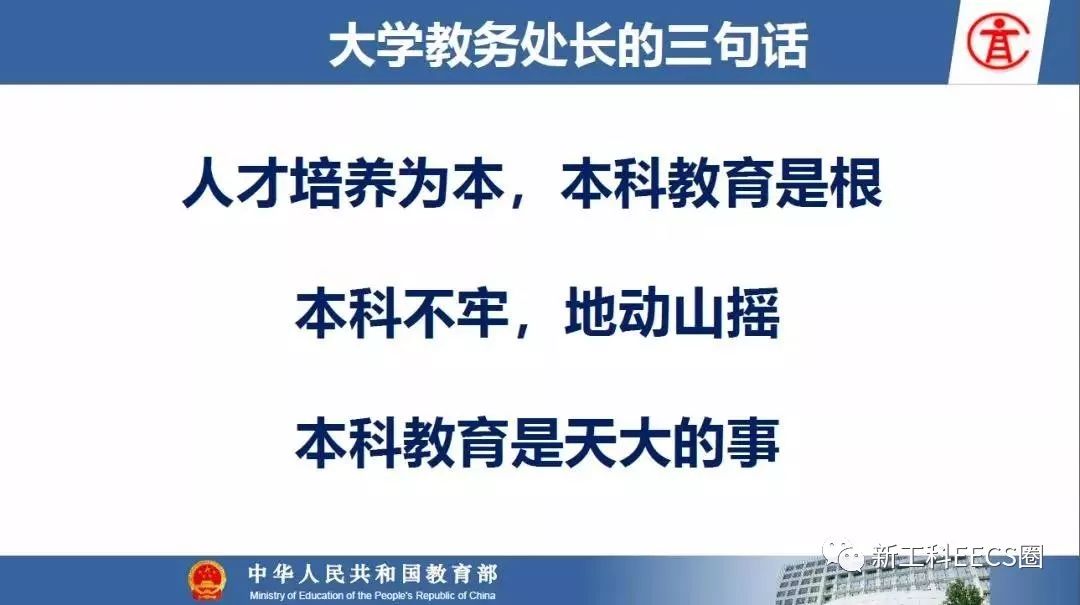 大学教务处长的三句话

人才培养为本，本科教育是根

本科不牢，地动山摇

本科教育是天大的事

中华人民共和国教育部
Ministry of Education of the People's Republic of China

新工科EECS圈